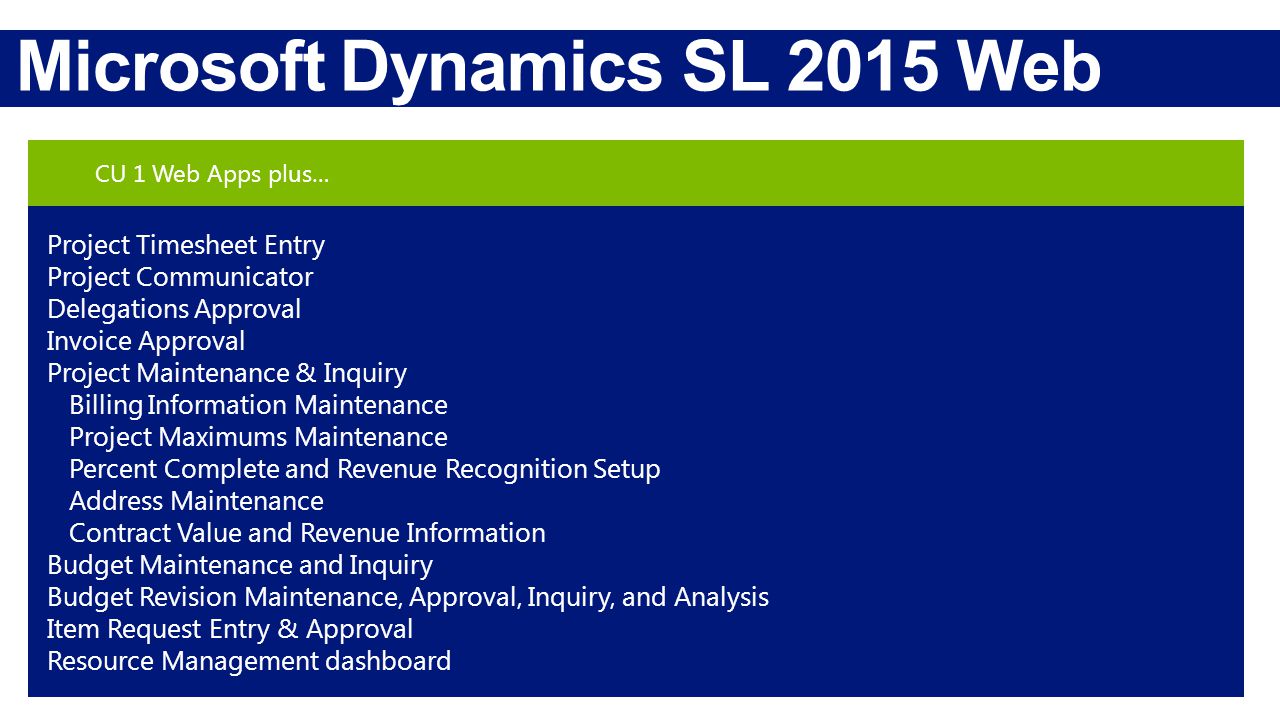 Microsoft Dynamics SL 2015 Web

CU 1 Web Apps plus…

Project Timesheet Entry
Project Communicator
Delegations Approval
Invoice Approval
Project Maintenance & Inquiry
Billing Information Maintenance
Project Maximums Maintenance
Percent Complete and Revenue Recognition Setup
Address Maintenance
Contract Value and Revenue Information
Budget Maintenance and Inquiry
Budget Revision Maintenance, Approval, Inquiry, and Analysis
Item Request Entry & Approval
Resource Management dashboard